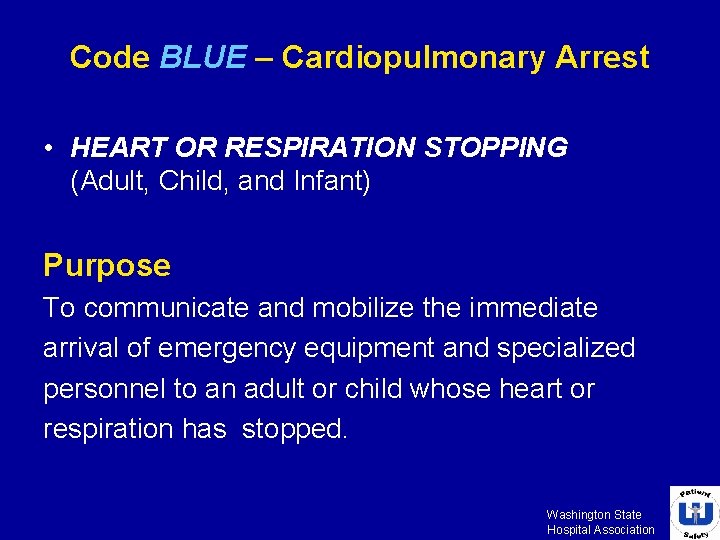 Code BLUE – Cardiopulmonary Arrest

• HEART OR RESPIRATION STOPPING (Adult, Child, and Infant)

Purpose

To communicate and mobilize the immediate arrival of emergency equipment and specialized personnel to an adult or child whose heart or respiration has stopped.

Washington State Hospital Association

Patient Safety